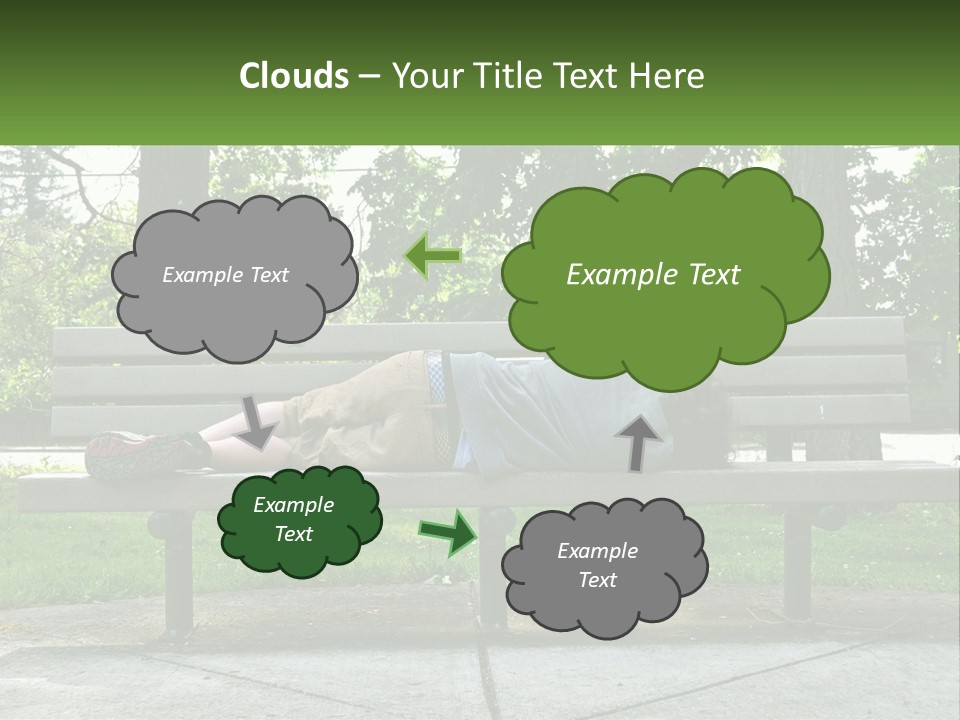 Clouds – Your Title Text Here

Example Text

Example Text

Example Text

Example Text